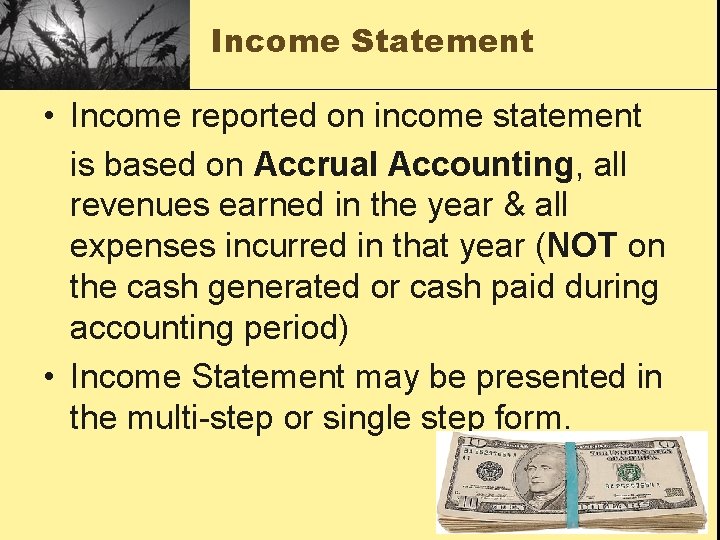 Income Statement

• Income reported on income statement is based on Accrual Accounting, all revenues earned in the year & all expenses incurred in that year (NOT on the cash generated or cash paid during accounting period)

• Income Statement may be presented in the multi-step or single step form.